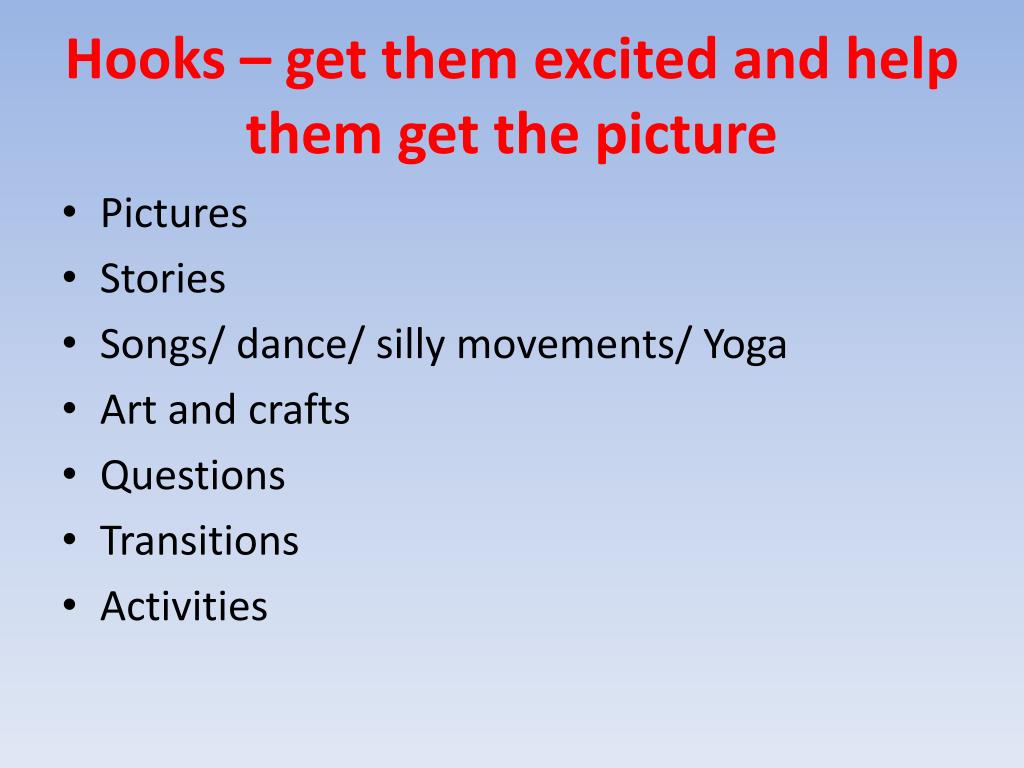 Hooks – get them excited and help them get the picture

• Pictures
• Stories
• Songs/ dance/ silly movements/ Yoga
• Art and crafts
• Questions
• Transitions
• Activities